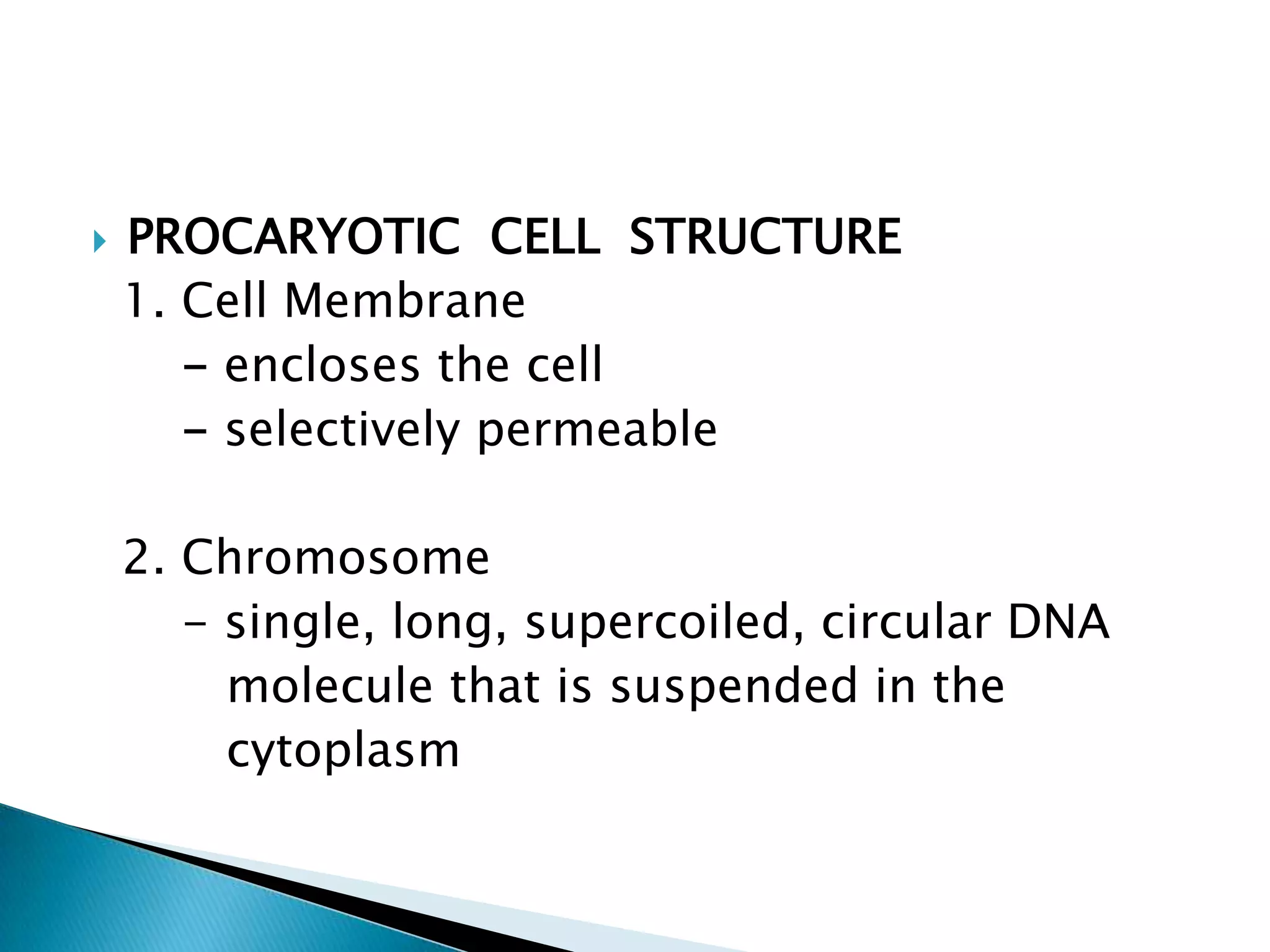 PROCARYOTIC CELL STRUCTURE

1. Cell Membrane

– encloses the cell

– selectively permeable

2. Chromosome

– single, long, supercoiled, circular DNA molecule that is suspended in the cytoplasm